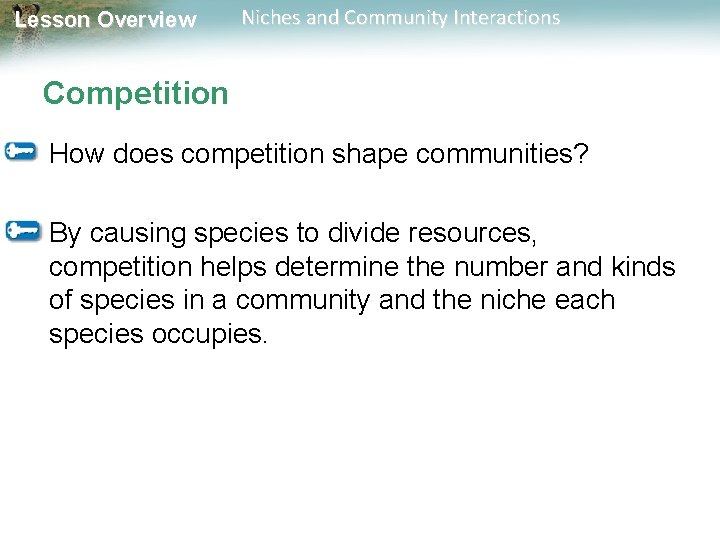 Lesson Overview

Niches and Community Interactions

Competition

How does competition shape communities?

By causing species to divide resources, competition helps determine the number and kinds of species in a community and the niche each species occupies.